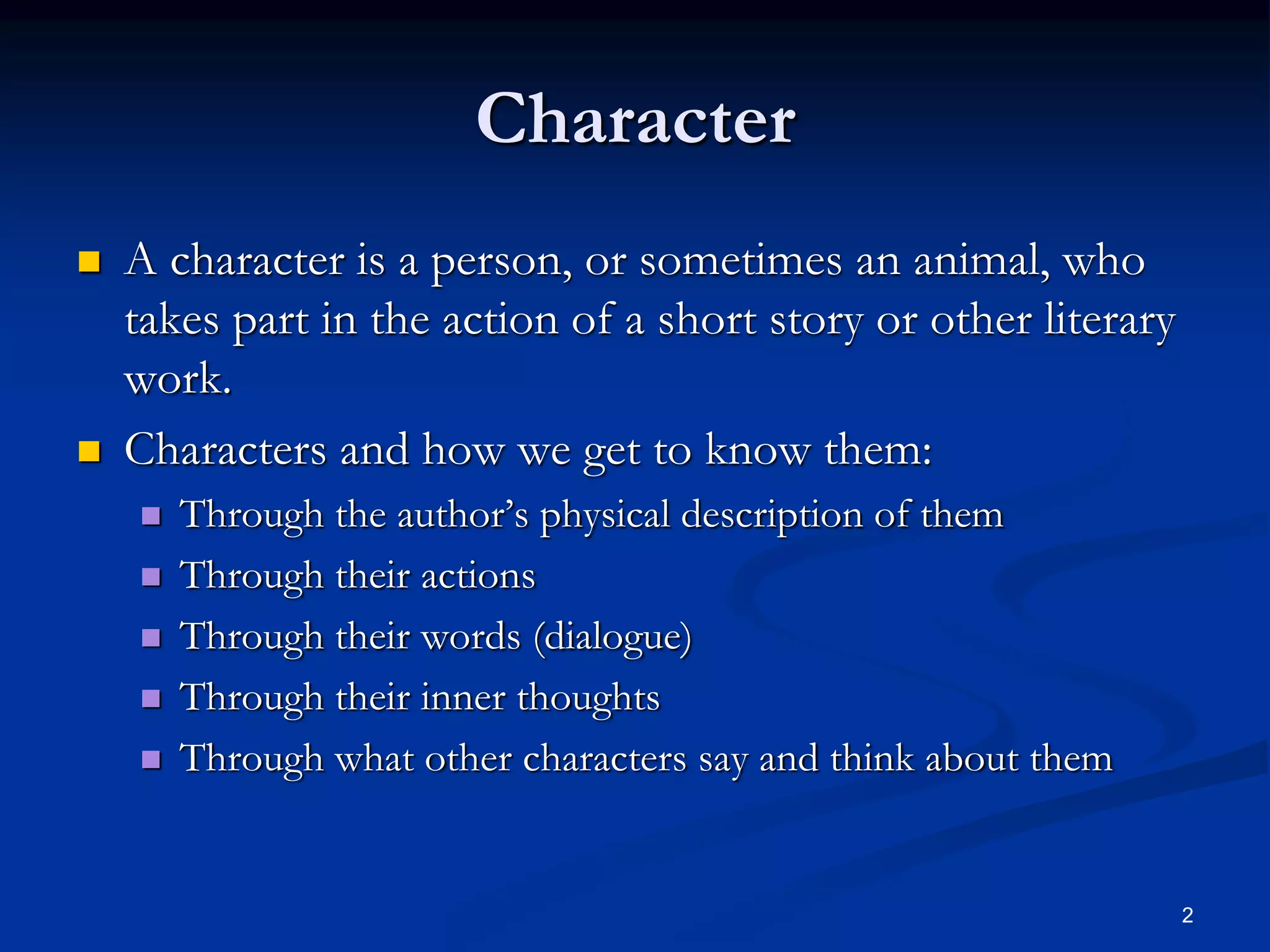 Character

- A character is a person, or sometimes an animal, who takes part in the action of a short story or other literary work.
- Characters and how we get to know them:
  - Through the author’s physical description of them
  - Through their actions
  - Through their words (dialogue)
  - Through their inner thoughts
  - Through what other characters say and think about them

2